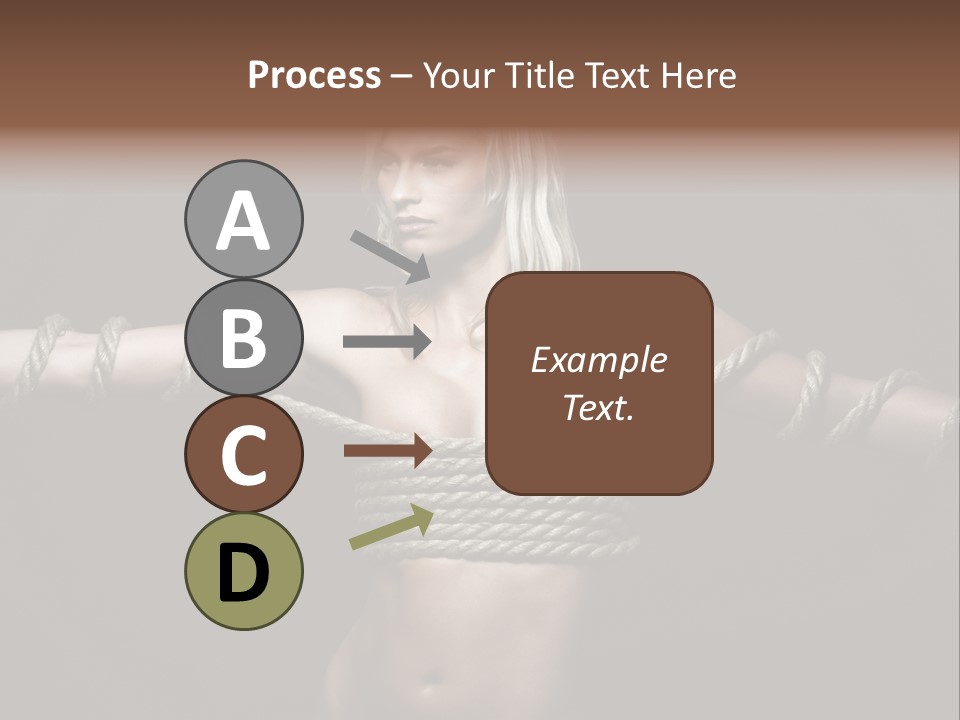 Process – Your Title Text Here

A

B

C

D

Example Text.